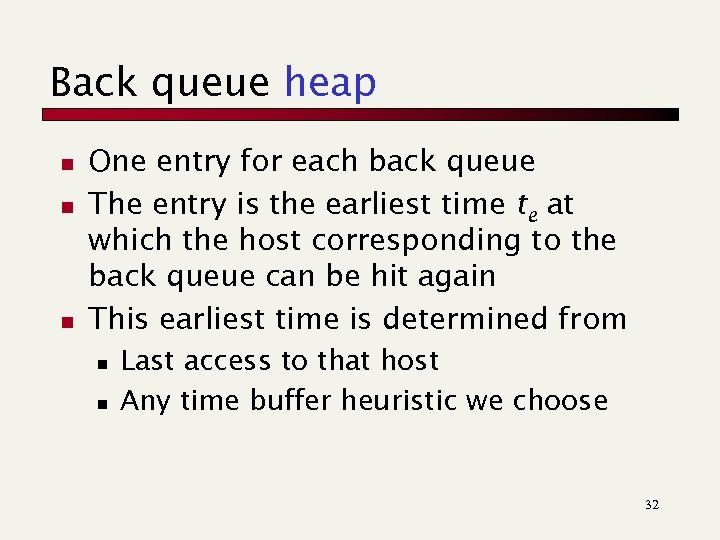 Back queue heap

- One entry for each back queue
- The entry is the earliest time $t_e$ at which the host corresponding to the back queue can be hit again
- This earliest time is determined from
  - Last access to that host
  - Any time buffer heuristic we choose

32